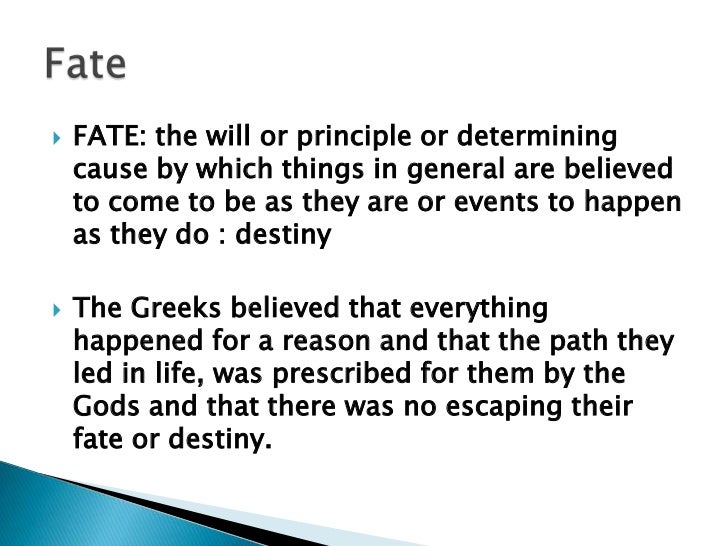 Fate

FATE: the will or principle or determining cause by which things in general are believed to come to be as they are or events to happen as they do : destiny

The Greeks believed that everything happened for a reason and that the path they led in life, was prescribed for them by the Gods and that there was no escaping their fate or destiny.